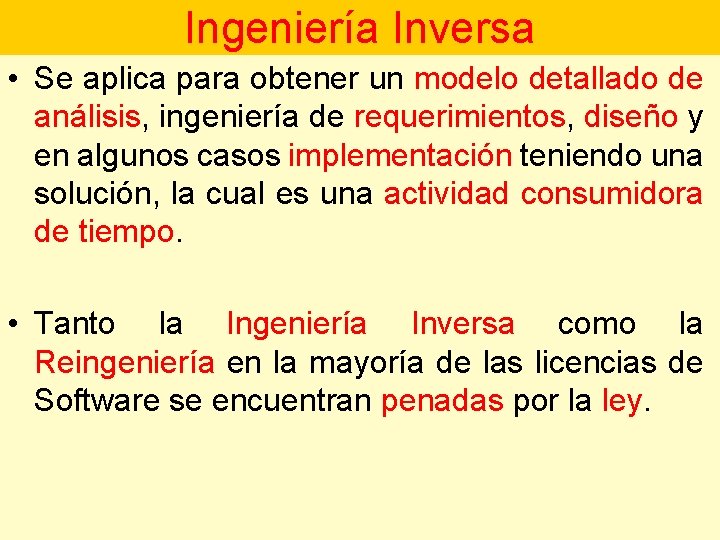 Ingeniería Inversa

• Se aplica para obtener un modelo detallado de análisis, ingeniería de requerimientos, diseño y en algunos casos implementación teniendo una solución, la cual es una actividad consumidora de tiempo.

• Tanto la Ingeniería Inversa como la Reingeniería en la mayoría de las licencias de Software se encuentran penadas por la ley.